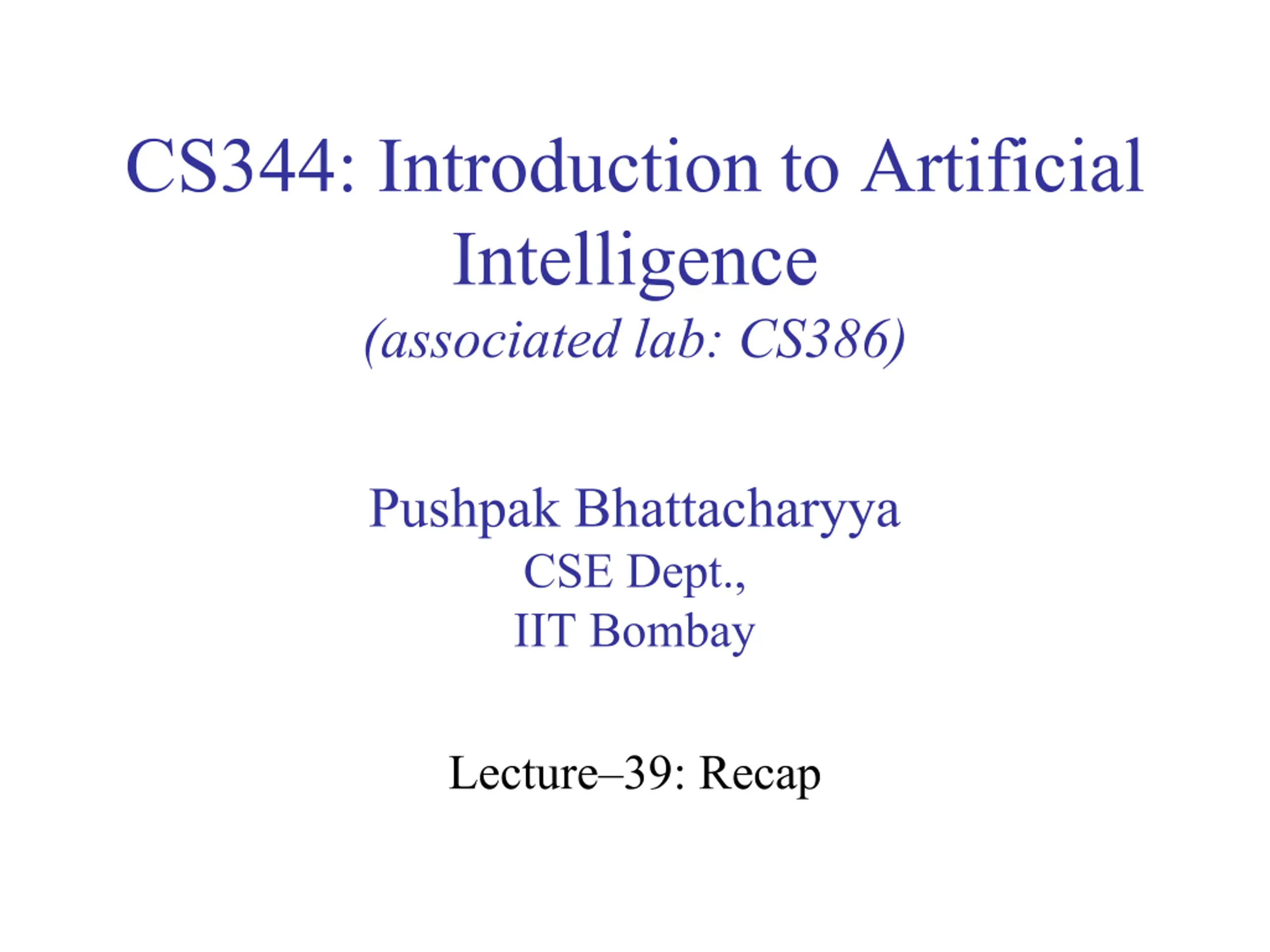 CS344: Introduction to Artificial Intelligence
(associated lab: CS386)

Pushpak Bhattacharyya
CSE Dept.,
IIT Bombay

Lecture–39: Recap